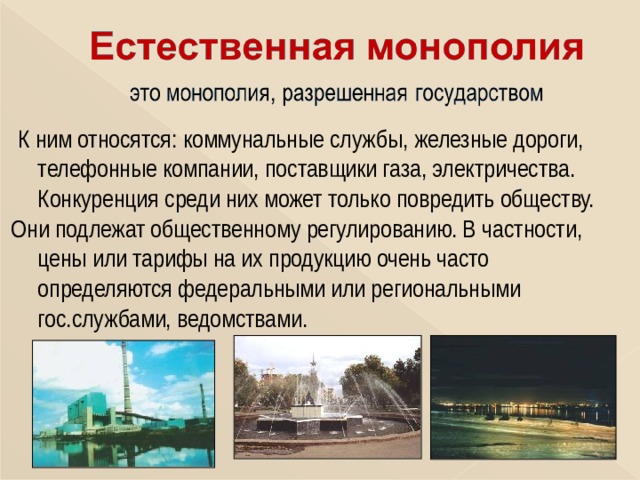 Естественная монополия

это монополия, разрешенная государством

К ним относятся: коммунальные службы, железные дороги, телефонные компании, поставщики газа, электричества. Конкуренция среди них может только повредить обществу.

Они подлежат общественному регулированию. В частности, цены или тарифы на их продукцию очень часто определяются федеральными или региональными гос.службами, ведомствами.